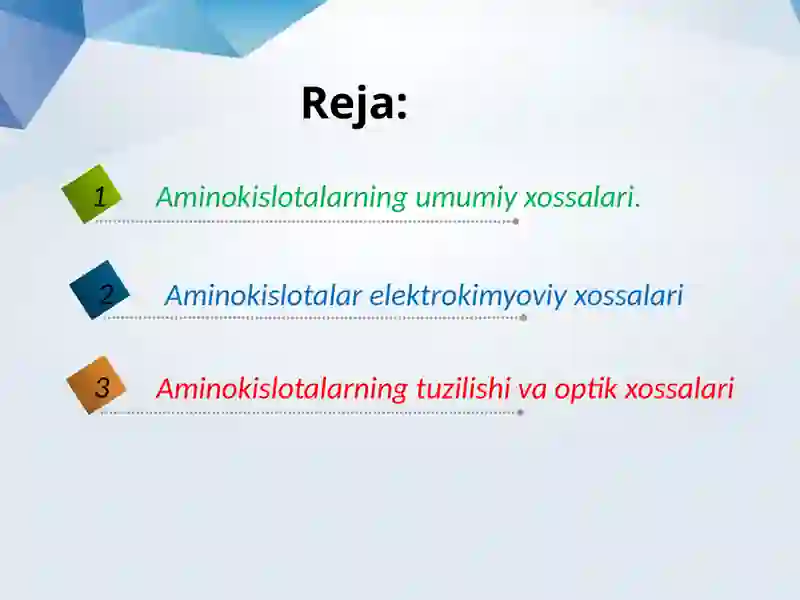 Reja:

1 Aminokislotalarning umumiy xossalari.

2 Aminokislotalar elektrokimyoviy xossalari

3 Aminokislotalarning tuzilishi va optik xossalari